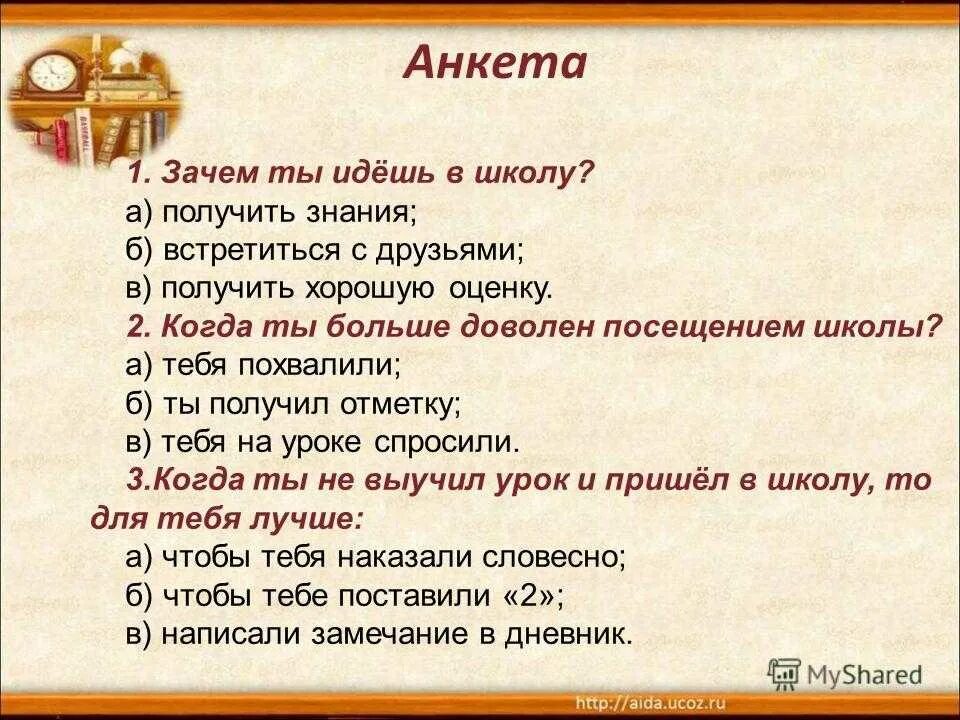 Анкета

1. Зачем ты идёшь в школу?
а) получить знания;
б) встретиться с друзьями;
в) получить хорошую оценку.
2. Когда ты больше доволен посещением школы?
а) тебя похвалили;
б) ты получил отметку;
в) тебя на уроке спросили.
3.Когда ты не выучил урок и пришёл в школу, то для тебя лучше:
а) чтобы тебя наказали словесно;
б) чтобы тебе поставили «2»;
в) написали замечание в дневник.

MyShared

http://aida.ucoz.ru